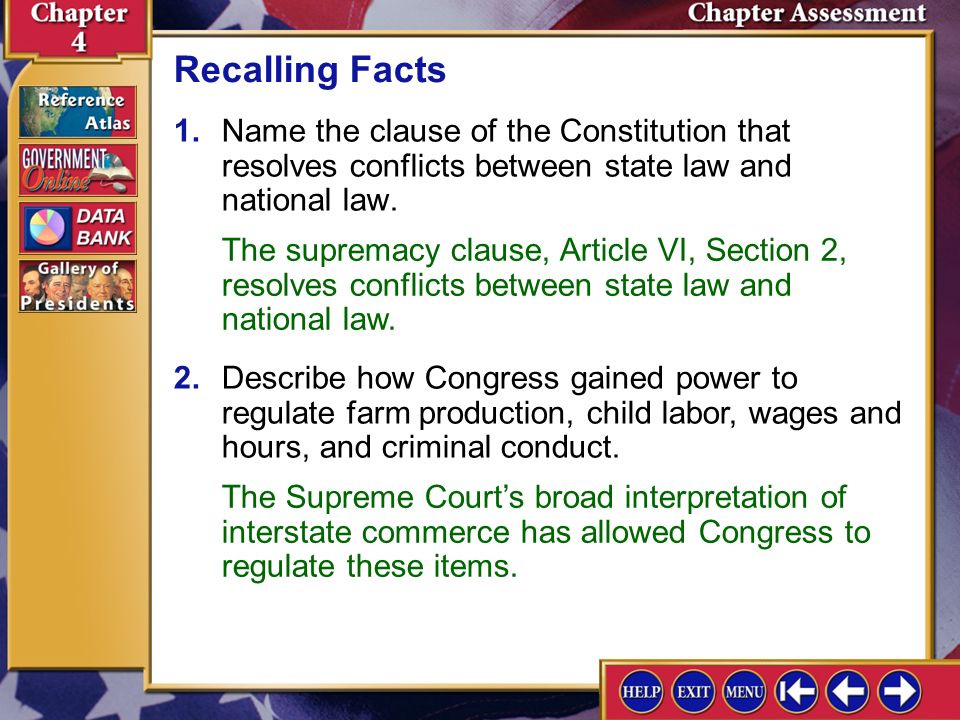 Chapter 4

Chapter Assessment

Reference Atlas

GOVERNMENT Online

DATA BANK

Gallery of Presidents

Recalling Facts

1. Name the clause of the Constitution that resolves conflicts between state law and national law.

The supremacy clause, Article VI, Section 2, resolves conflicts between state law and national law.

2. Describe how Congress gained power to regulate farm production, child labor, wages and hours, and criminal conduct.

The Supreme Court's broad interpretation of interstate commerce has allowed Congress to regulate these items.

HELP EXIT MENU